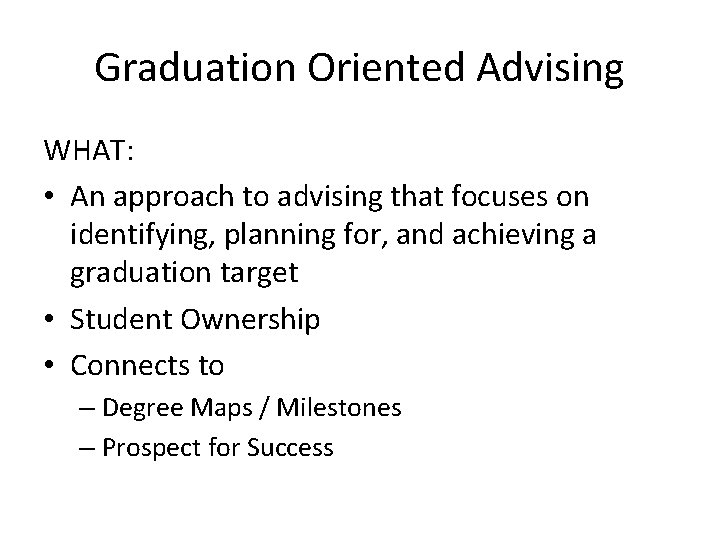 Graduation Oriented Advising

WHAT:

• An approach to advising that focuses on identifying, planning for, and achieving a graduation target

• Student Ownership

• Connects to

– Degree Maps / Milestones

– Prospect for Success